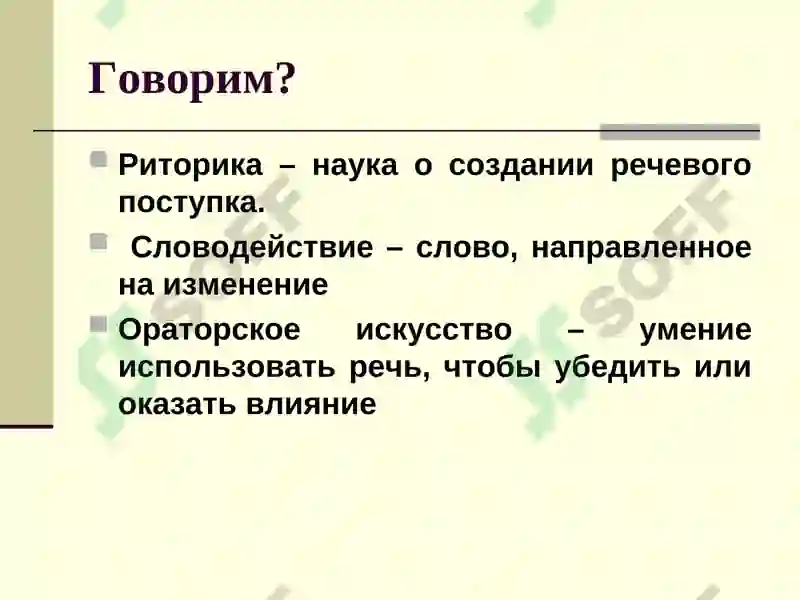 Говорим?

Риторика – наука о создании речевого поступка.

Словодействие – слово, направленное на изменение

Ораторское искусство – умение использовать речь, чтобы убедить или оказать влияние

SOFF